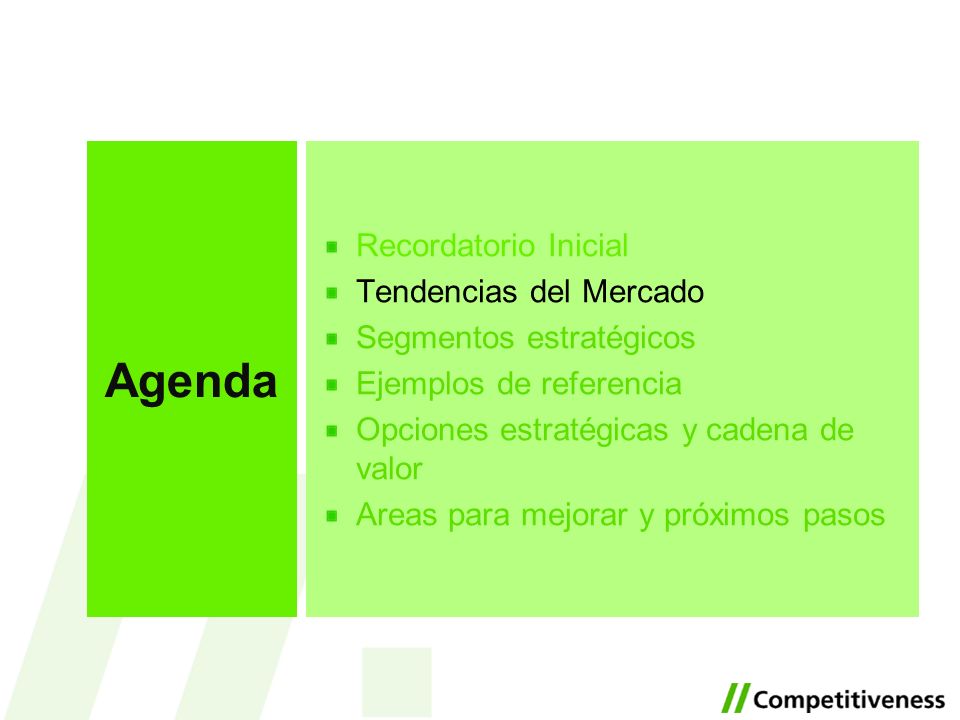 Agenda

- Recordatorio Inicial
- Tendencias del Mercado
- Segmentos estratégicos
- Ejemplos de referencia
- Opciones estratégicas y cadena de valor
- Areas para mejorar y próximos pasos

Competitiveness